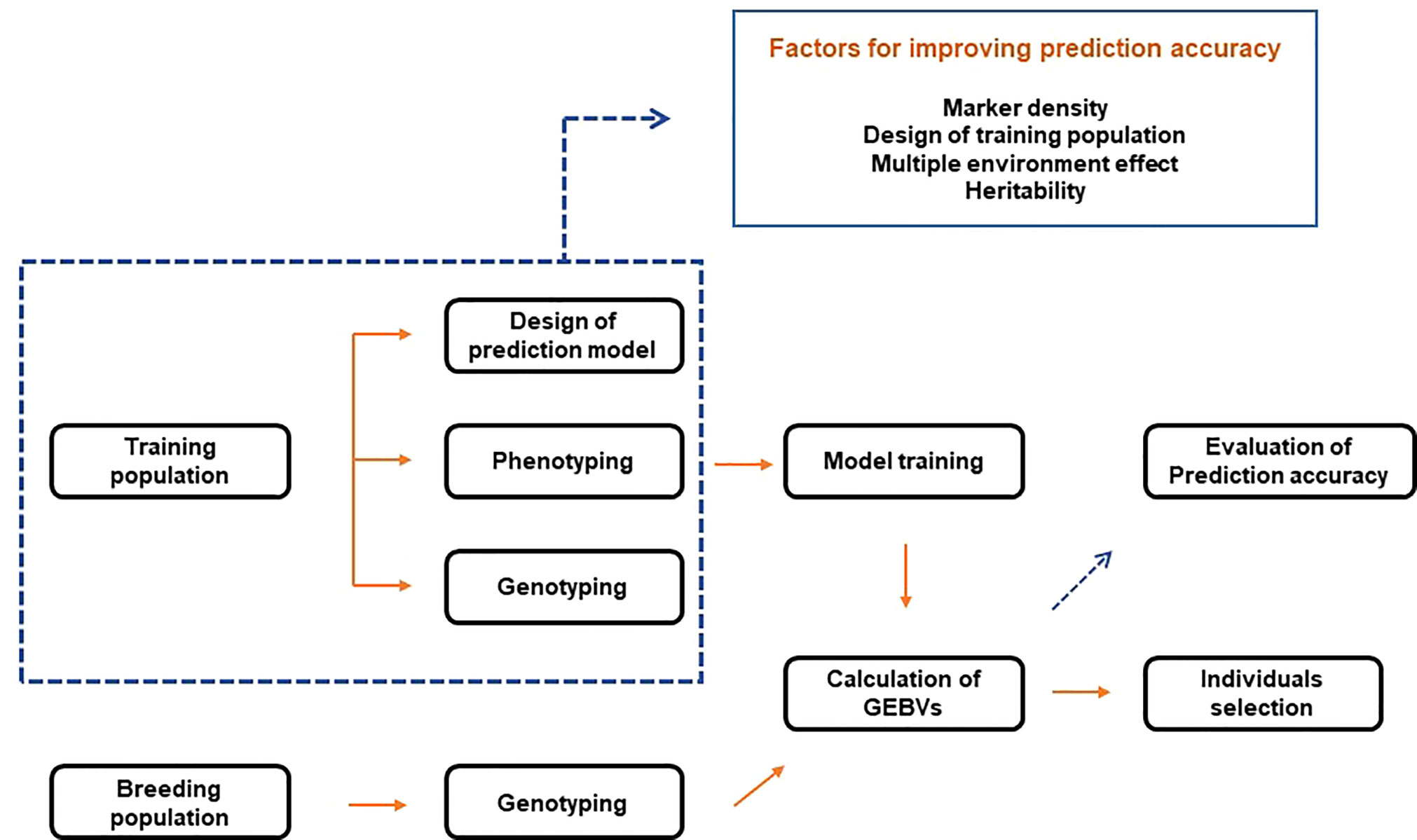 Factors for improving prediction accuracy

Marker density
Design of training population
Multiple environment effect
Heritability

Training population

Design of prediction model

Phenotyping

Genotyping

Model training

Evaluation of Prediction accuracy

Calculation of GEBVs

Individuals selection

Breeding population

Genotyping